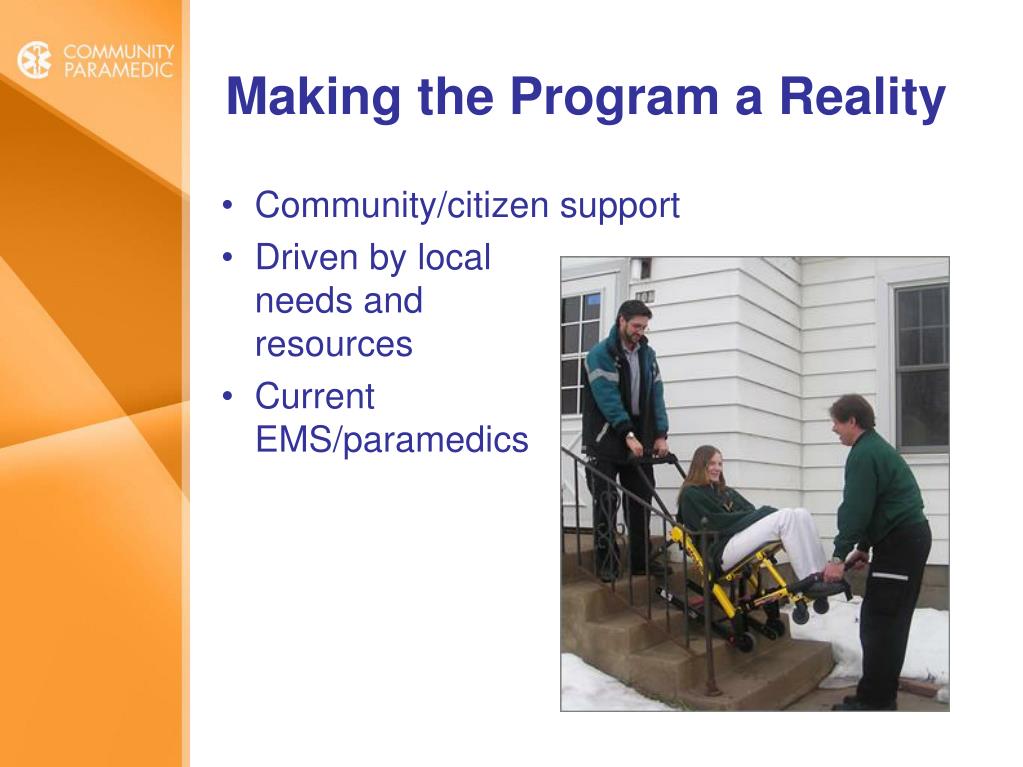 COMMUNITY PARAMEDIC

Making the Program a Reality

• Community/citizen support
• Driven by local needs and resources
• Current EMS/paramedics